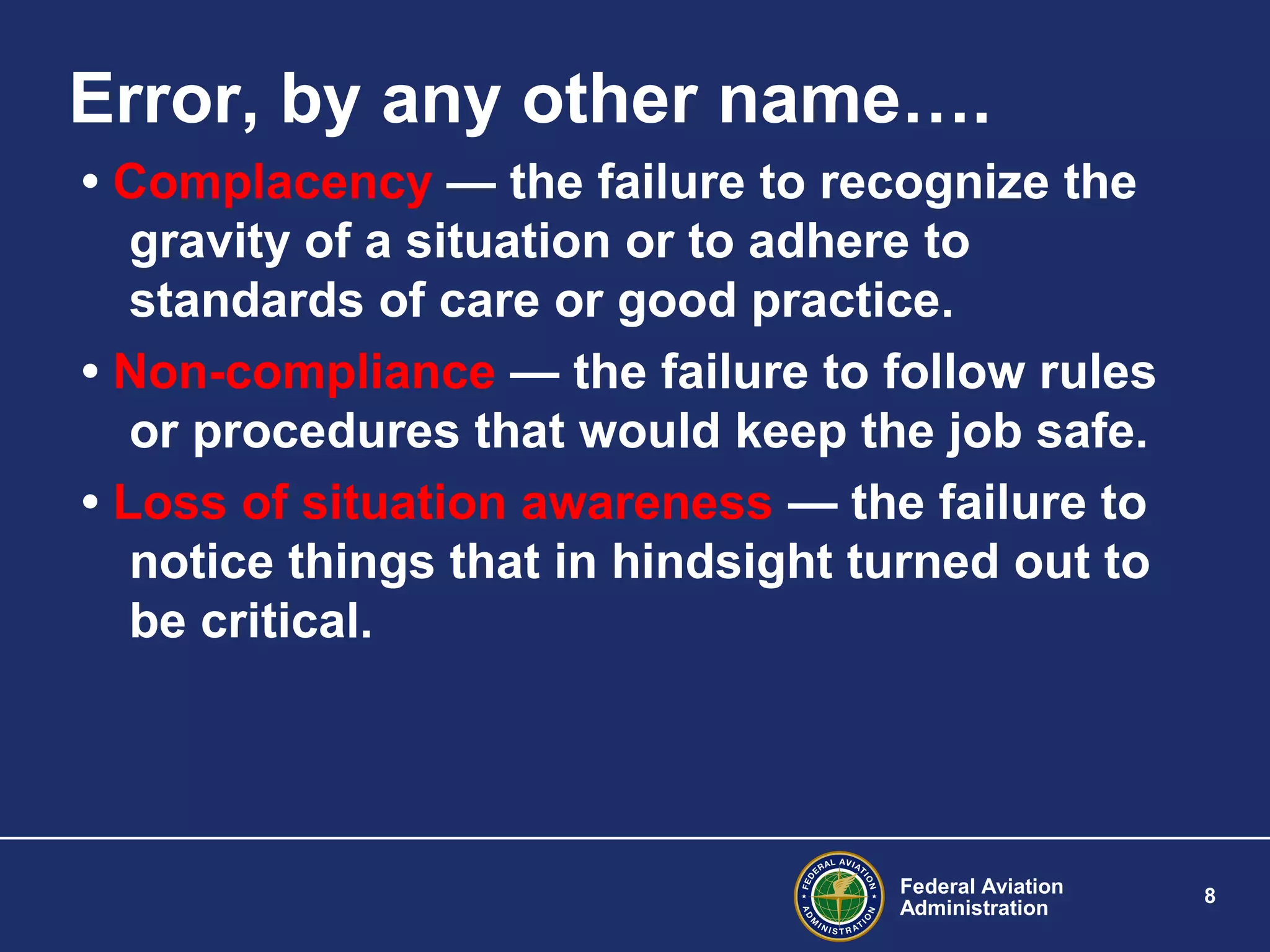 Error, by any other name….

• Complacency — the failure to recognize the gravity of a situation or to adhere to standards of care or good practice.

• Non-compliance — the failure to follow rules or procedures that would keep the job safe.

• Loss of situation awareness — the failure to notice things that in hindsight turned out to be critical.

FEDERAL AVIATION ADMINISTRATION

Federal Aviation Administration

8